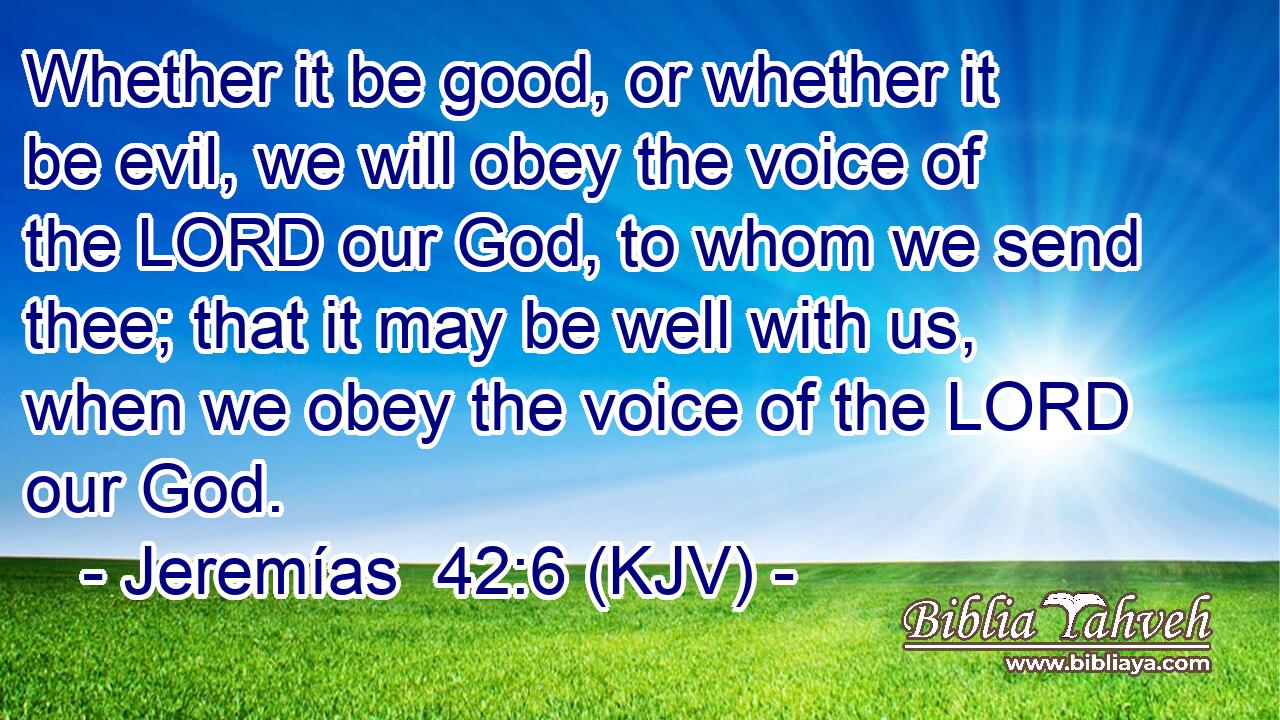 Whether it be good, or whether it be evil, we will obey the voice of the LORD our God, to whom we send thee; that it may be well with us, when we obey the voice of the LORD our God.

- Jeremías 42:6 (KJV) -

Biblia Yahveh
www.bibliaya.com